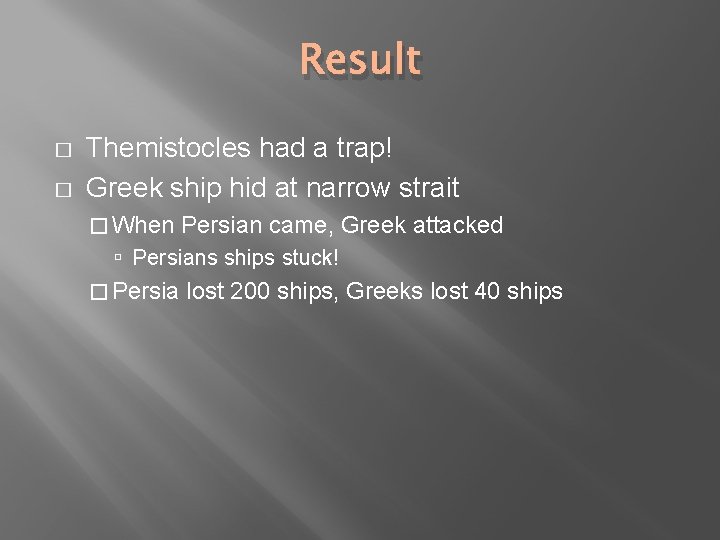 Result

Themistocles had a trap!
Greek ship hid at narrow strait
When Persian came, Greek attacked
Persians ships stuck!
Persia lost 200 ships, Greeks lost 40 ships